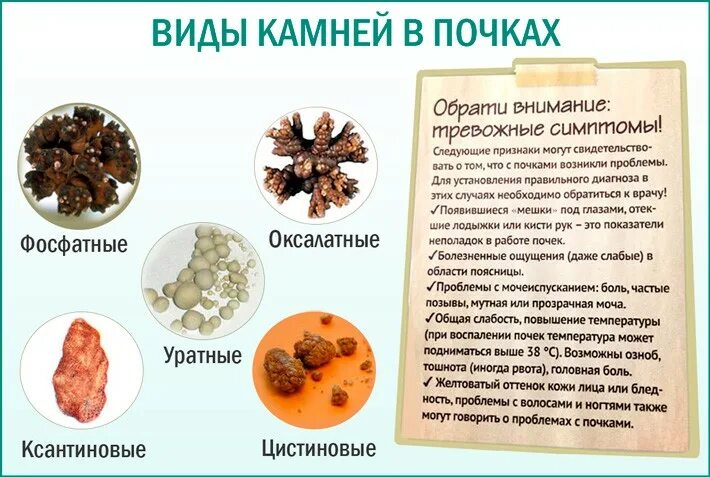 ВИДЫ КАМНЕЙ В ПОЧКАХ

Фосфатные

Оксалатные

Уратные

Ксантиновые

Цистиновые

Обрати внимание: тревожные симптомы!

Следующие признаки могут свидетельствовать о том, что с почками возникли проблемы. Для установления правильного диагноза в этих случаях необходимо обратиться к врачу!

✓Появившиеся «мешки» под глазами, отекшие лодыжки или кисти рук – это показатели неполадок в работе почек.

✓Болезненные ощущения (даже слабые) в области поясницы.

✓Проблемы с мочеиспусканием: боль, частые позывы, мутная или прозрачная моча.

✓Общая слабость, повышение температуры (при воспалении почек температура может подниматься выше 38 °C). Возможны озноб, тошнота (иногда рвота), головная боль.

✓ Желтоватый оттенок кожи лица или бледность, проблемы с волосами и ногтями также могут говорить о проблемах с почками.